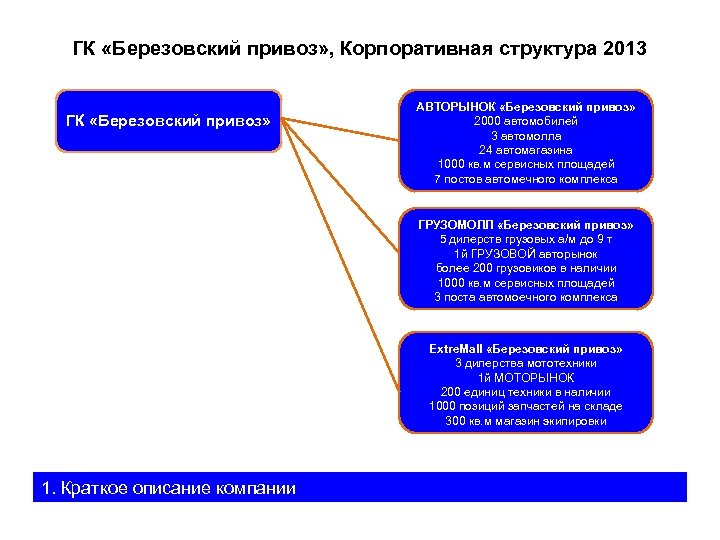 ГК «Березовский привоз», Корпоративная структура 2013

ГК «Березовский привоз»

АВТОРЫНОК «Березовский привоз»
2000 автомобилей
3 автомолла
24 автомагазина
1000 кв.м сервисных площадей
7 постов автомечного комплекса

ГРУЗОМОЛЛ «Березовский привоз»
5 дилерств грузовых а/м до 9 т
1й ГРУЗОВОЙ авторынок
более 200 грузовиков в наличии
1000 кв.м сервисных площадей
3 поста автомоечного комплекса

ExtreMall «Березовский привоз»
3 дилерства мототехники
1й МОТОРЫНОК
200 единиц техники в наличии
1000 позиций запчастей на складе
300 кв.м магазин экипировки

1. Краткое описание компании